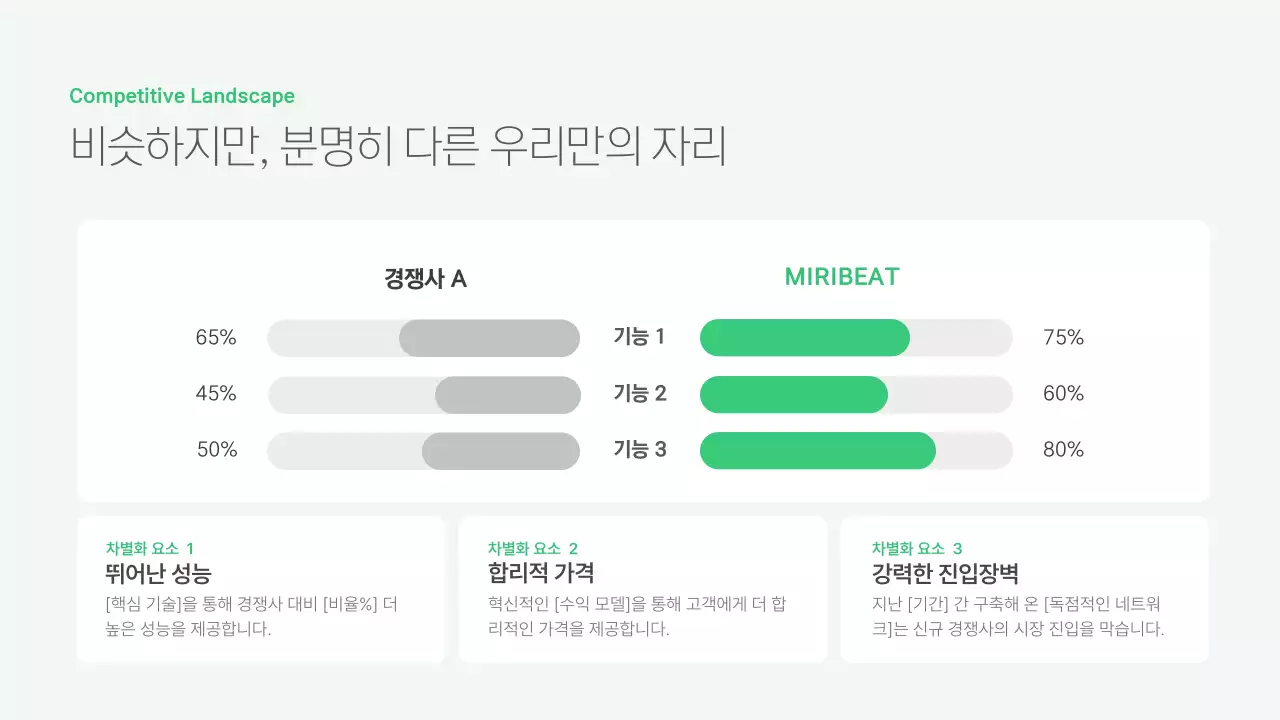 Competitive Landscape

비슷하지만, 분명히 다른 우리만의 자리

경쟁사 A

MIRIBEAT

65%

기능 1

75%

45%

기능 2

60%

50%

기능 3

80%

차별화 요소 1

뛰어난 성능

[핵심 기술]을 통해 경쟁사 대비 [비율%] 더 높은 성능을 제공합니다.

차별화 요소 2

합리적 가격

혁신적인 [수익 모델]을 통해 고객에게 더 합리적인 가격을 제공합니다.

차별화 요소 3

강력한 진입장벽

지난 [기간] 간 구축해 온 [독점적인 네트워크]는 신규 경쟁사의 시장 진입을 막습니다.